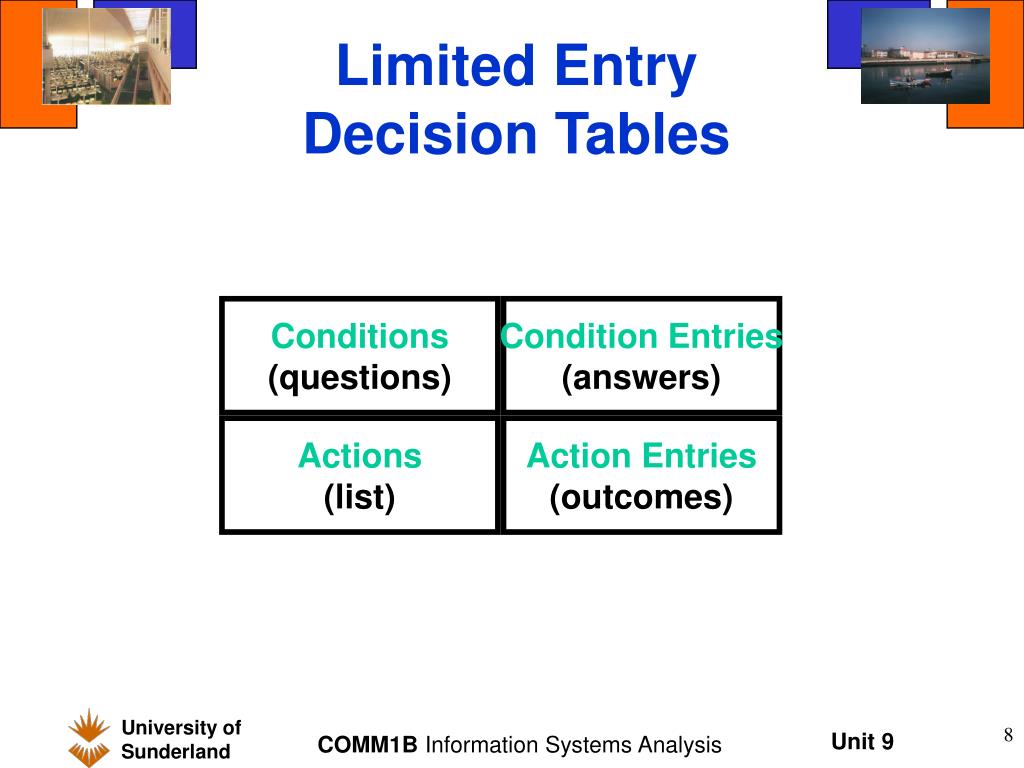 Limited Entry Decision Tables

| Conditions (questions) | Condition Entries (answers) |
|---|---|
| Actions (list) | Action Entries (outcomes) |

University of Sunderland

COMM1B Information Systems Analysis

Unit 9

8